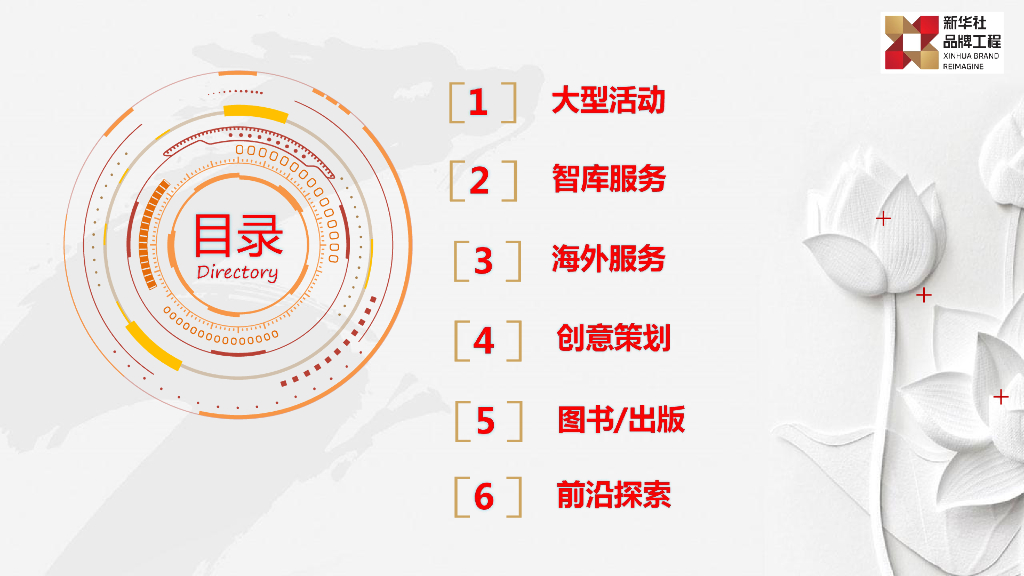 新华社
品牌工程
XINHUA BRAND
REIMAGINE

目录
Directory

1 大型活动

2 智库服务

3 海外服务

4 创意策划

5 图书/出版

6 前沿探索